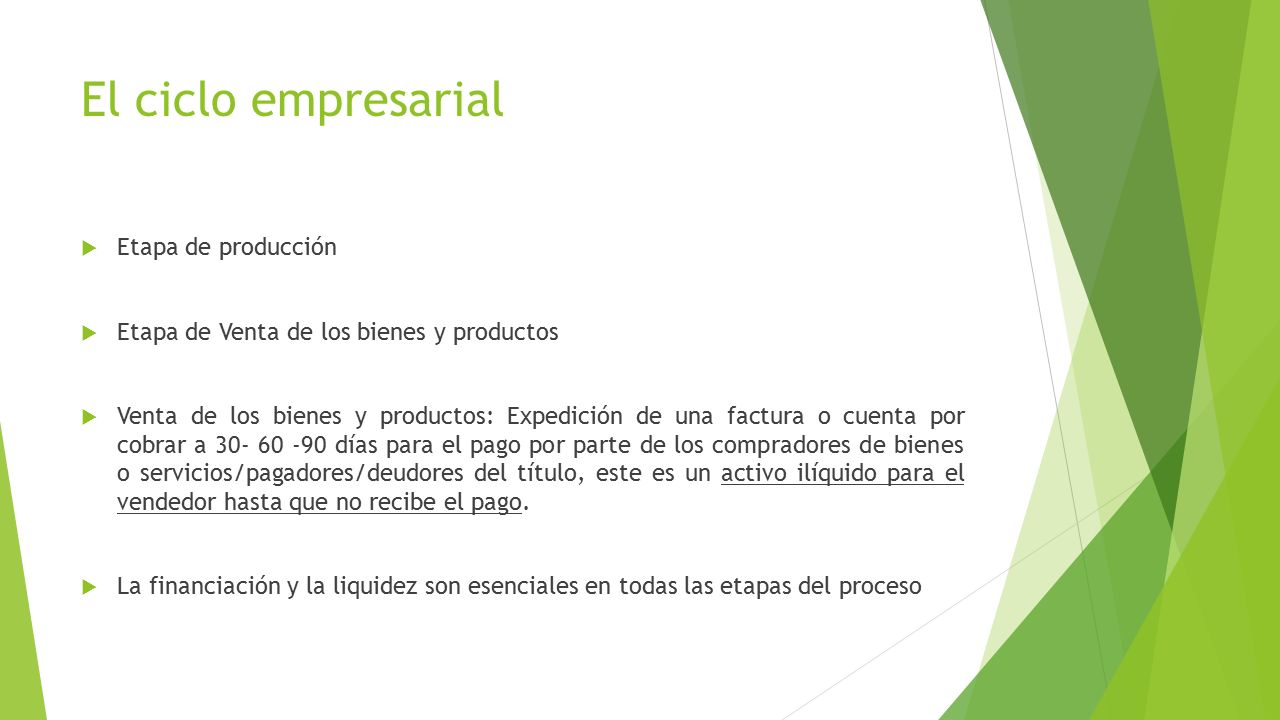 El ciclo empresarial

Etapa de producción

Etapa de Venta de los bienes y productos

Venta de los bienes y productos: Expedición de una factura o cuenta por cobrar a 30- 60 -90 días para el pago por parte de los compradores de bienes o servicios/pagadores/deudores del título, este es un activo ilíquido para el vendedor hasta que no recibe el pago.

La financiación y la liquidez son esenciales en todas las etapas del proceso